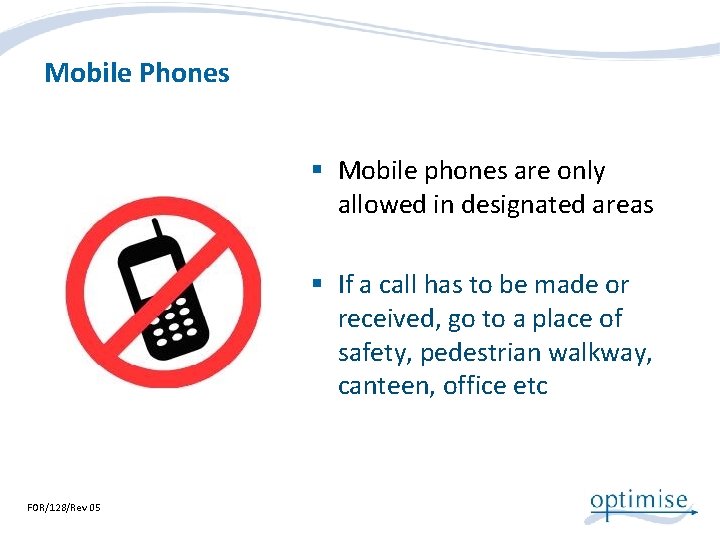 Mobile Phones

▪ Mobile phones are only allowed in designated areas

▪ If a call has to be made or received, go to a place of safety, pedestrian walkway, canteen, office etc

FOR/128/Rev 05

optimise